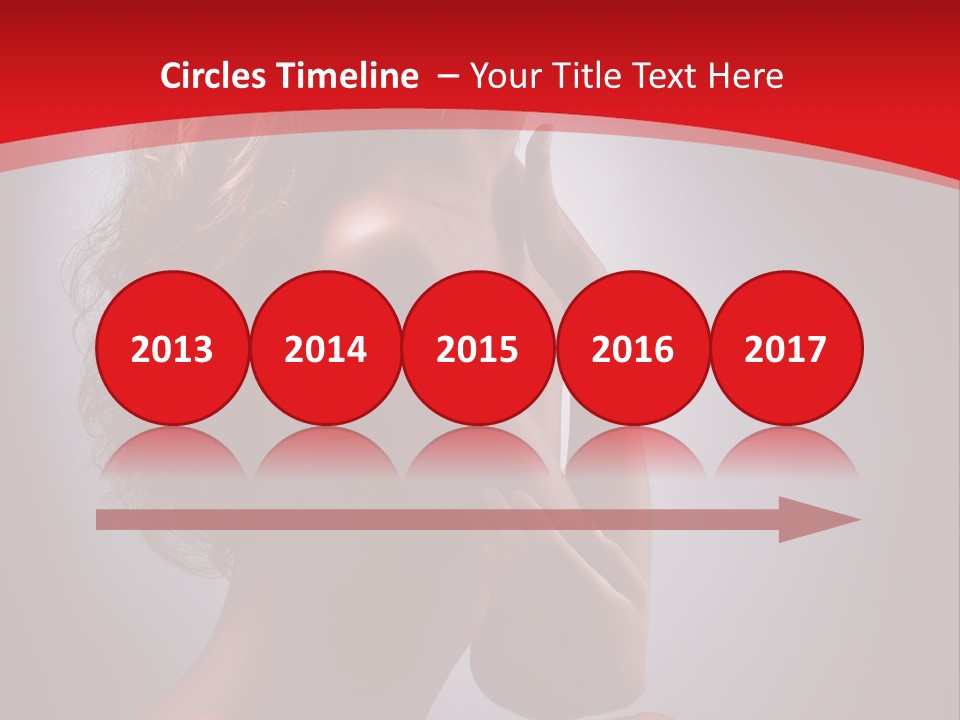 Circles Timeline – Your Title Text Here

2013 2014 2015 2016 2017